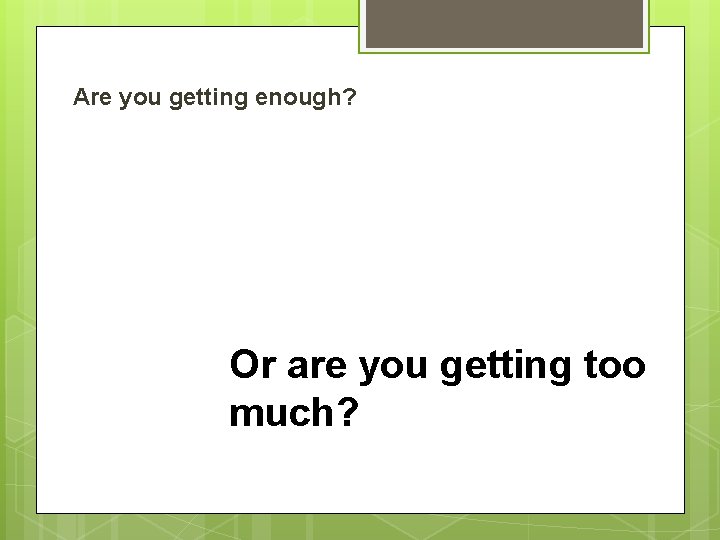 Are you getting enough?

Or are you getting too much?